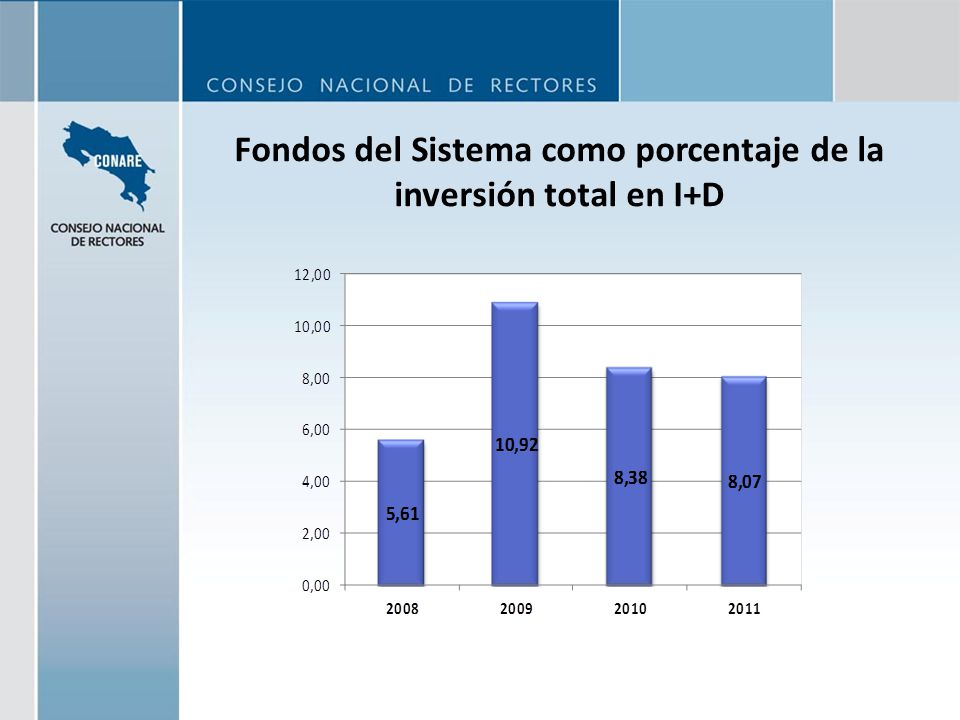 CONSEJO NACIONAL DE RECTORES

CONARE
CONSEJO NACIONAL DE RECTORES

Fondos del Sistema como porcentaje de la inversión total en I+D

12,00
10,00
8,00
6,00
4,00
2,00
0,00

5,61
10,92
8,38
8,07

2008
2009
2010
2011